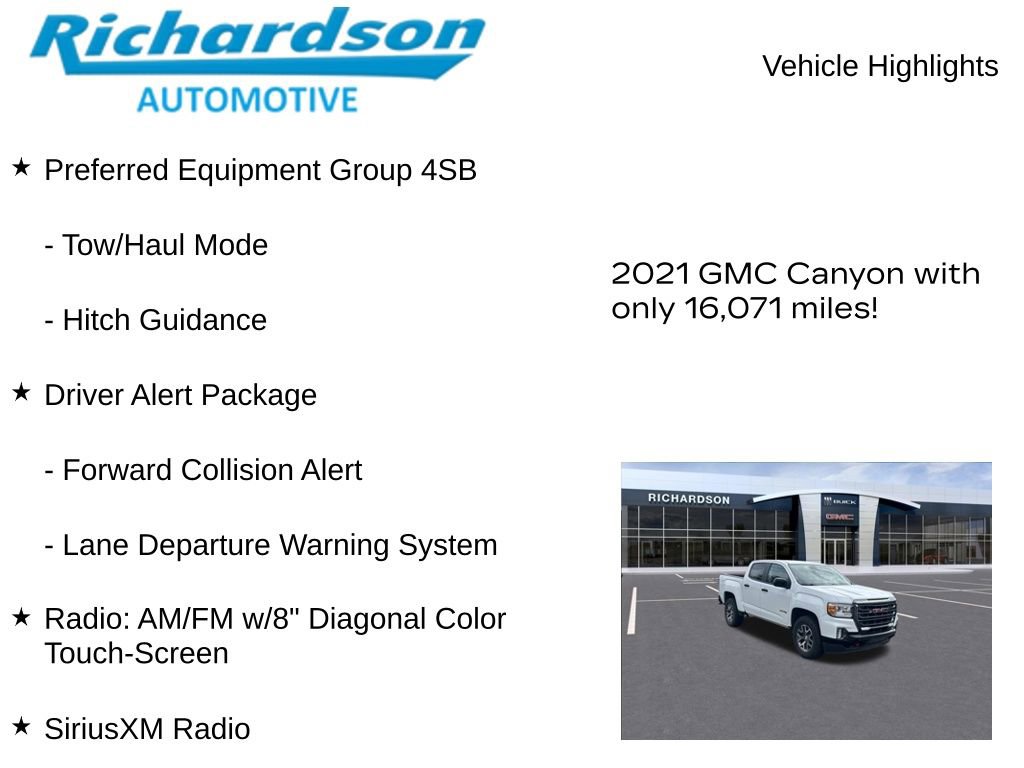 Richardson
AUTOMOTIVE

Vehicle Highlights

★ Preferred Equipment Group 4SB

- Tow/Haul Mode

- Hitch Guidance

★ Driver Alert Package

- Forward Collision Alert

- Lane Departure Warning System

★ Radio: AM/FM w/8" Diagonal Color Touch-Screen

★ SiriusXM Radio

2021 GMC Canyon with only 16,071 miles!

RICHARDSON
BUICK
GMC